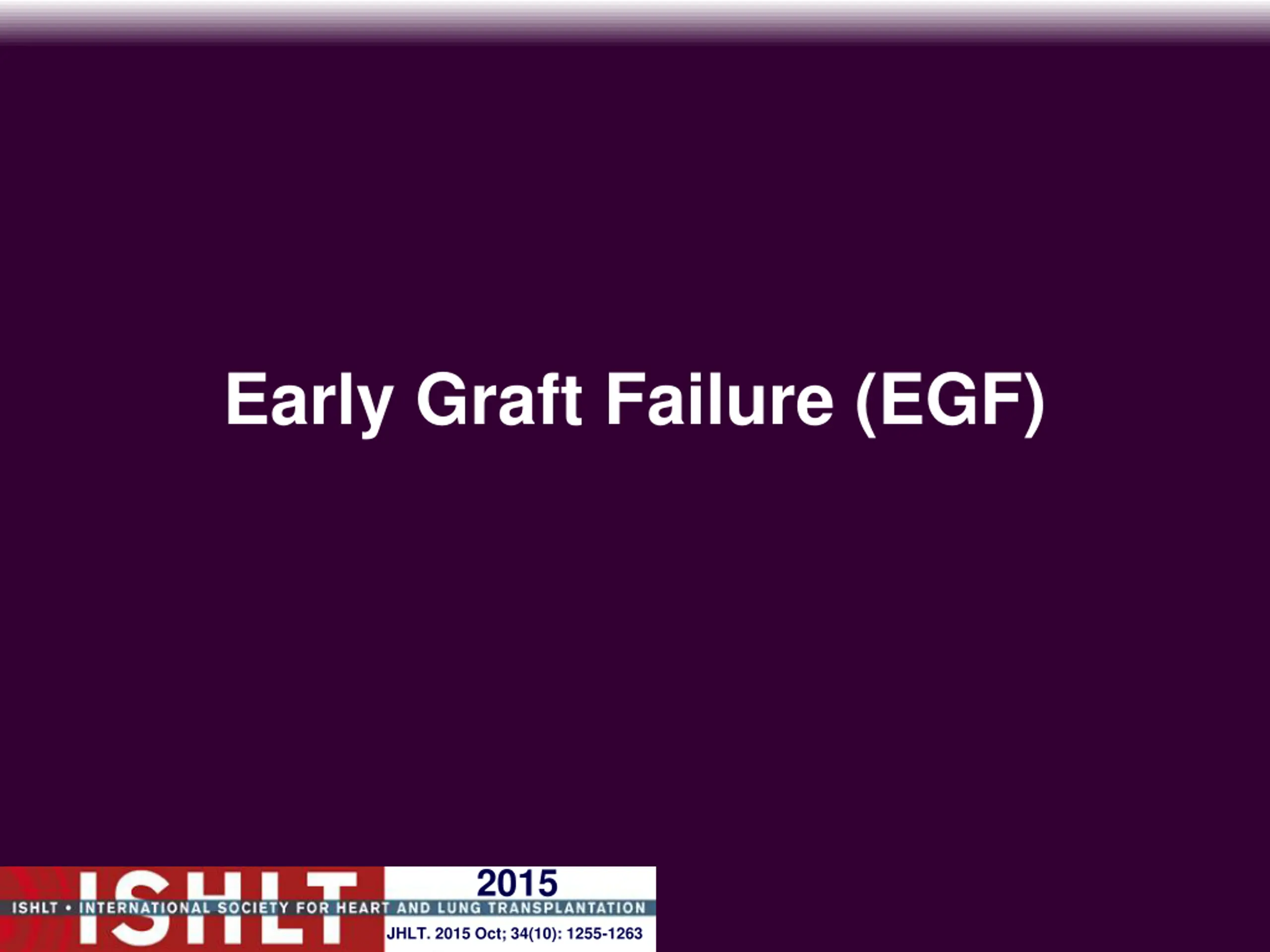 Early Graft Failure (EGF)

ISHLT
2015
ISHLT • INTERNATIONAL SOCIETY FOR HEART AND LUNG TRANSPLANTATION
JHLT. 2015 Oct; 34(10): 1255-1263